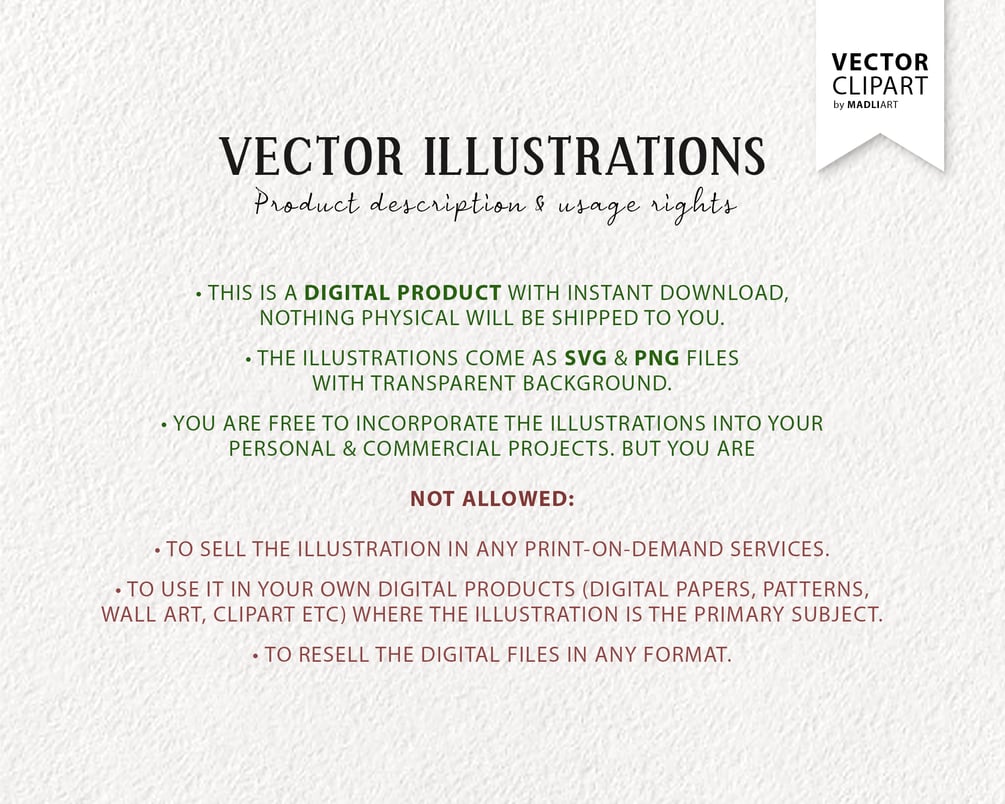 VECTOR CLIPART
by MADLIART

VECTOR ILLUSTRATIONS
Product description & usage rights

• THIS IS A DIGITAL PRODUCT WITH INSTANT DOWNLOAD, NOTHING PHYSICAL WILL BE SHIPPED TO YOU.

• THE ILLUSTRATIONS COME AS SVG & PNG FILES WITH TRANSPARENT BACKGROUND.

• YOU ARE FREE TO INCORPORATE THE ILLUSTRATIONS INTO YOUR PERSONAL & COMMERCIAL PROJECTS. BUT YOU ARE

NOT ALLOWED:

• TO SELL THE ILLUSTRATION IN ANY PRINT-ON-DEMAND SERVICES.

• TO USE IT IN YOUR OWN DIGITAL PRODUCTS (DIGITAL PAPERS, PATTERNS, WALL ART, CLIPART ETC) WHERE THE ILLUSTRATION IS THE PRIMARY SUBJECT.

• TO RESELL THE DIGITAL FILES IN ANY FORMAT.